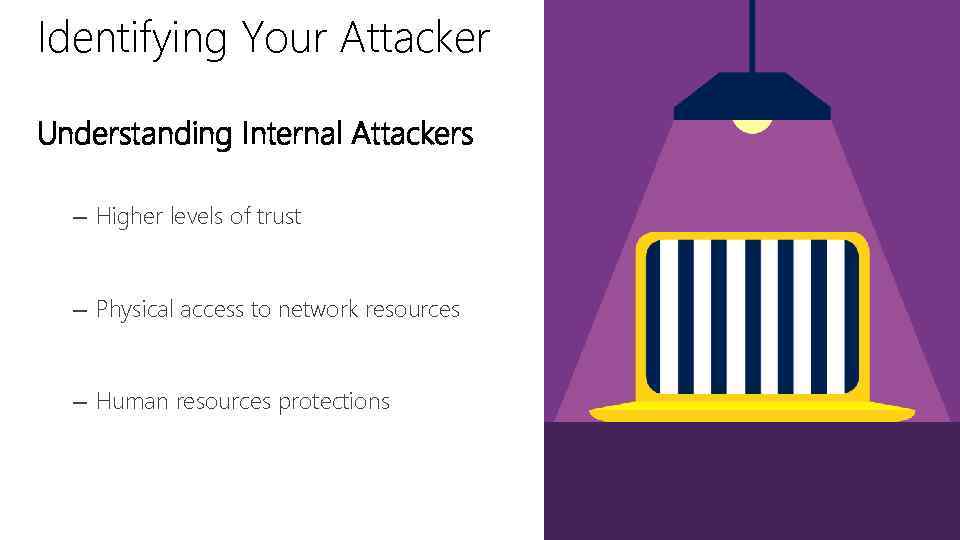 Identifying Your Attacker

Understanding Internal Attackers

– Higher levels of trust

– Physical access to network resources

– Human resources protections